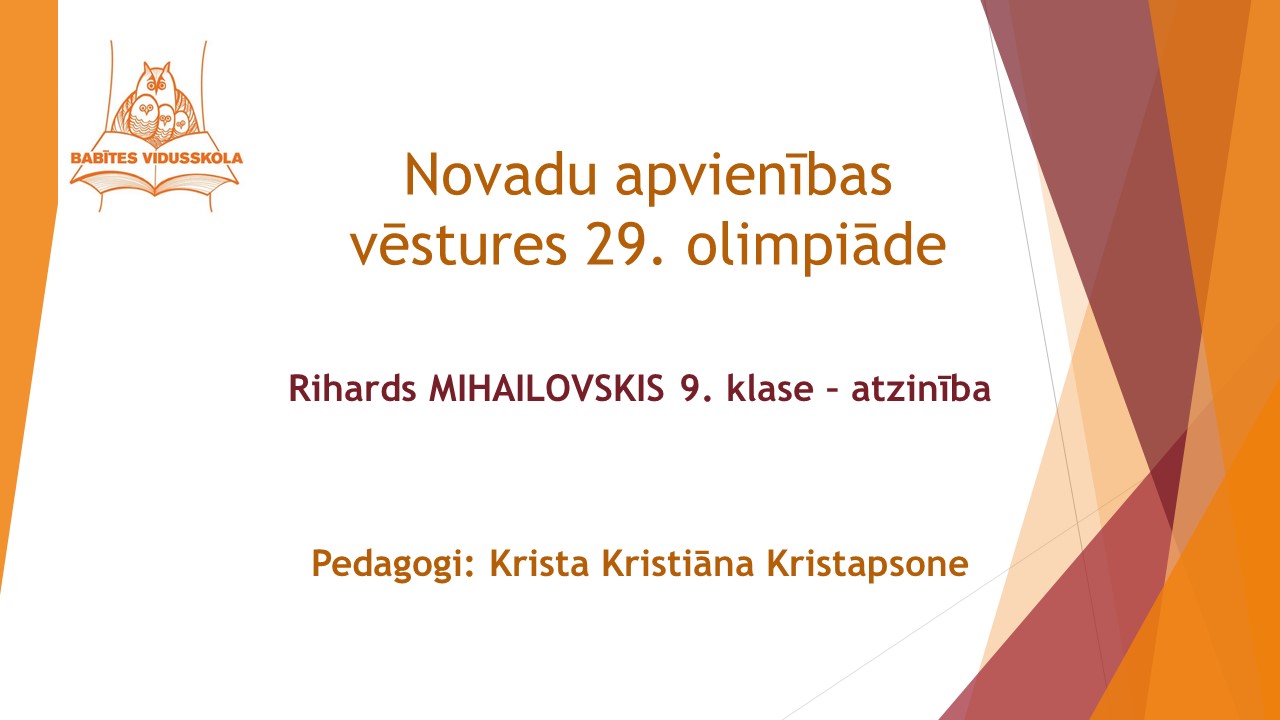 BABĪTES VIDUSSKOLA

Novadu apvienības vēstures 29. olimpiāde

Rihards MIHAILOVSKIS 9. klase – atzinība

Pedagogi: Krista Kristiāna Kristapsone